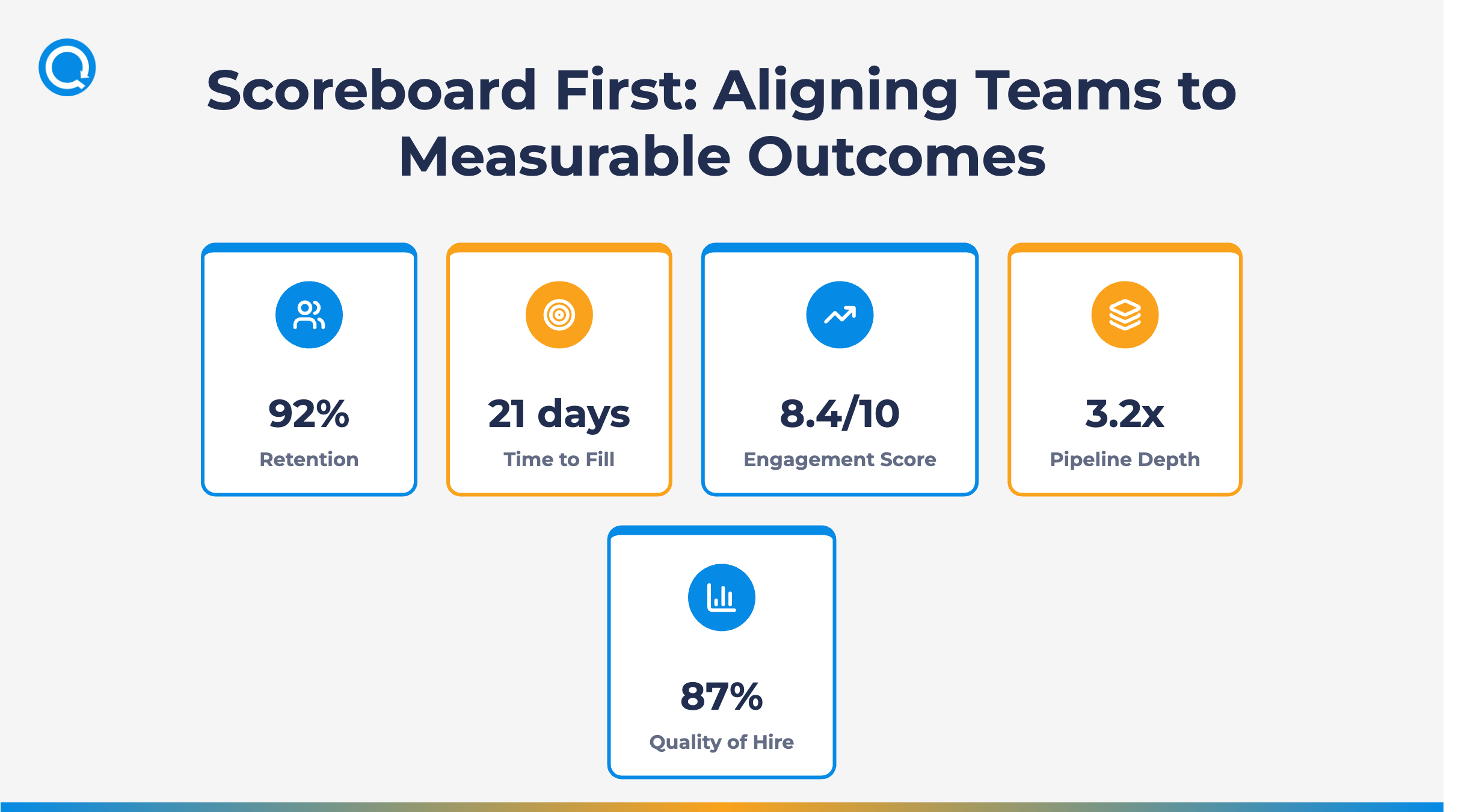 Scoreboard First: Aligning Teams to Measurable Outcomes

92%
Retention

21 days
Time to Fill

8.4/10
Engagement Score

3.2x
Pipeline Depth

87%
Quality of Hire